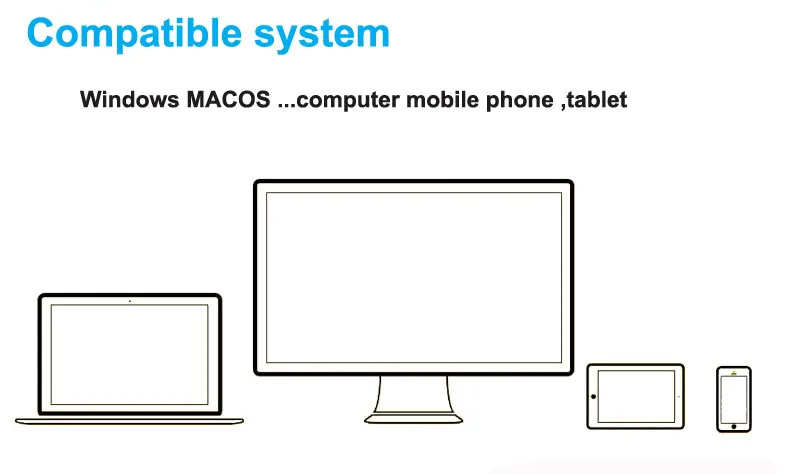 Compatible system

Windows MACOS ...computer mobile phone ,tablet